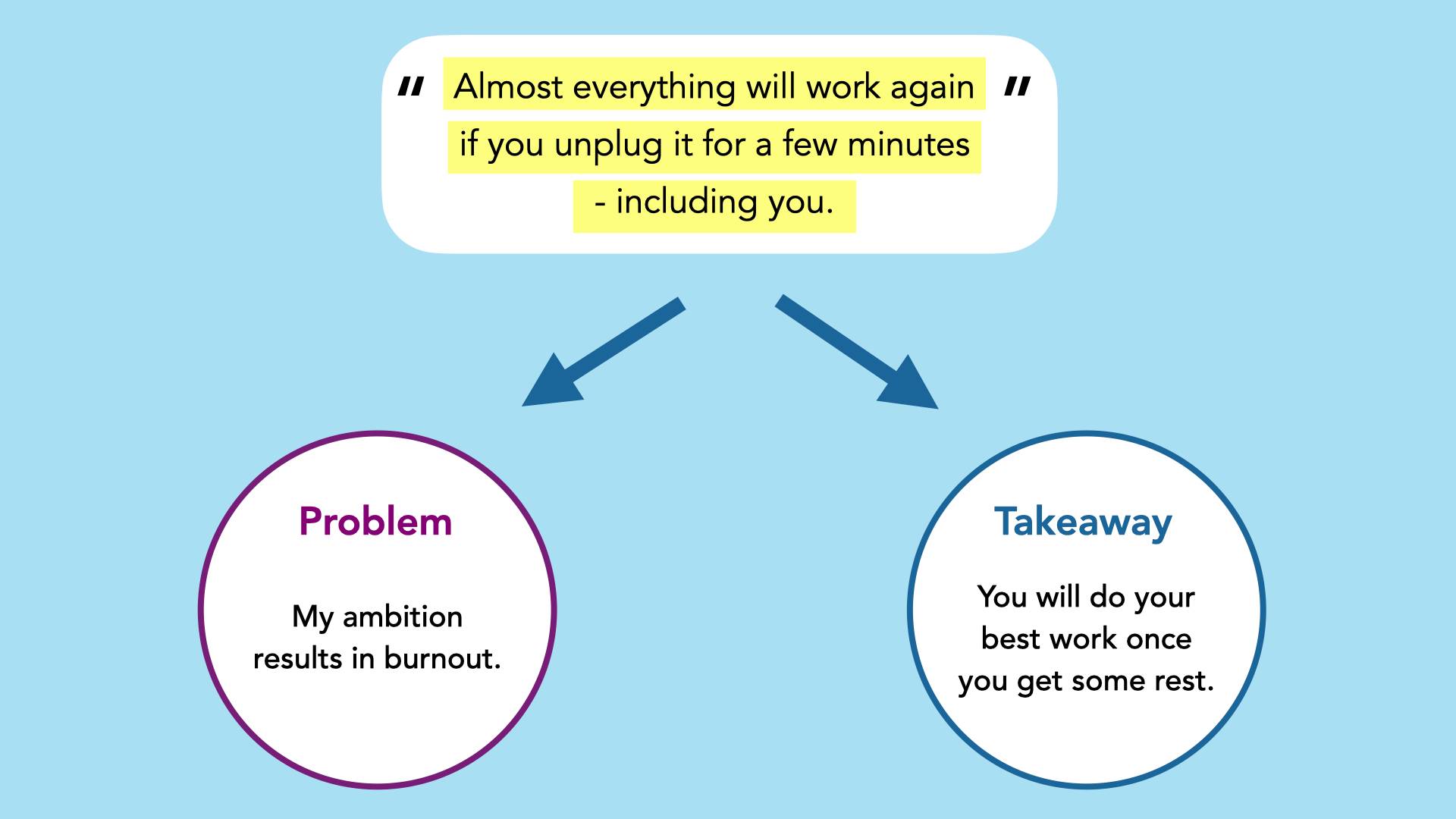 " Almost everything will work again if you unplug it for a few minutes - including you. "

Problem

My ambition results in burnout.

Takeaway

You will do your best work once you get some rest.